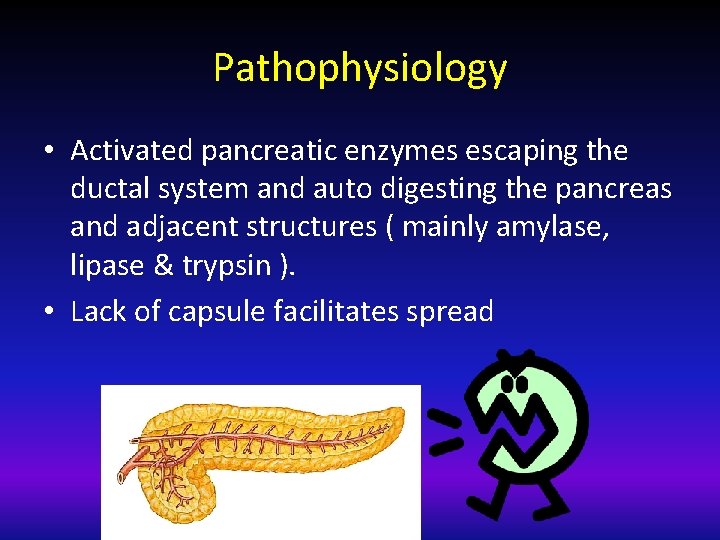 Pathophysiology

• Activated pancreatic enzymes escaping the ductal system and auto digesting the pancreas and adjacent structures ( mainly amylase, lipase & trypsin ).
• Lack of capsule facilitates spread